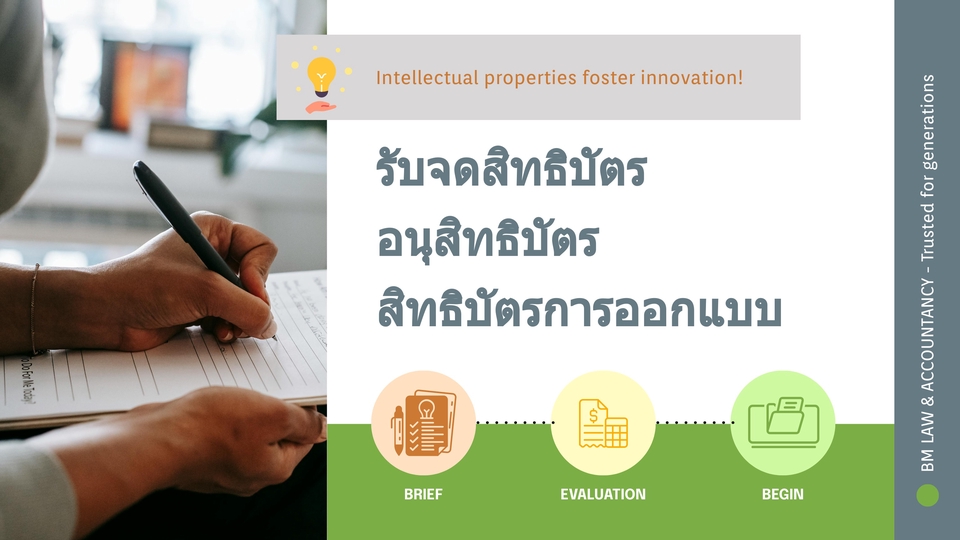 Intellectual properties foster innovation!

รับจดสิทธิบัตร
อนุสิทธิบัตร
สิทธิบัตรการออกแบบ

BRIEF

EVALUATION

BEGIN

BM LAW & ACCOUNTANCY - Trusted for generations